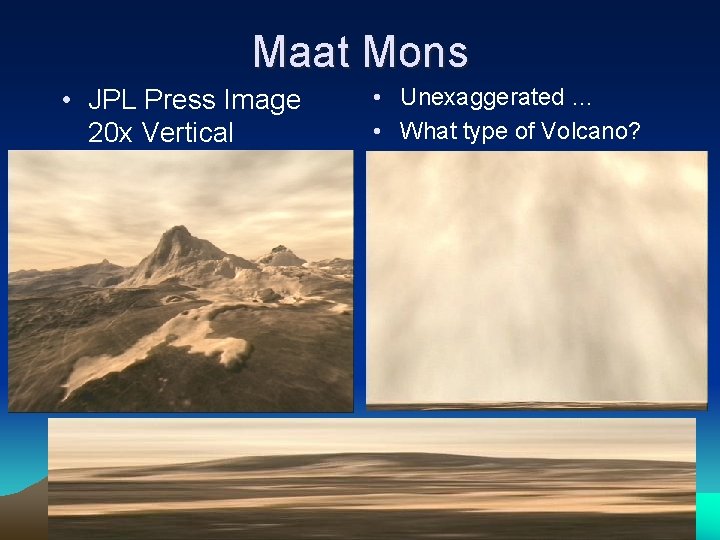 Maat Mons

• JPL Press Image 20x Vertical

• Unexaggerated …
• What type of Volcano?